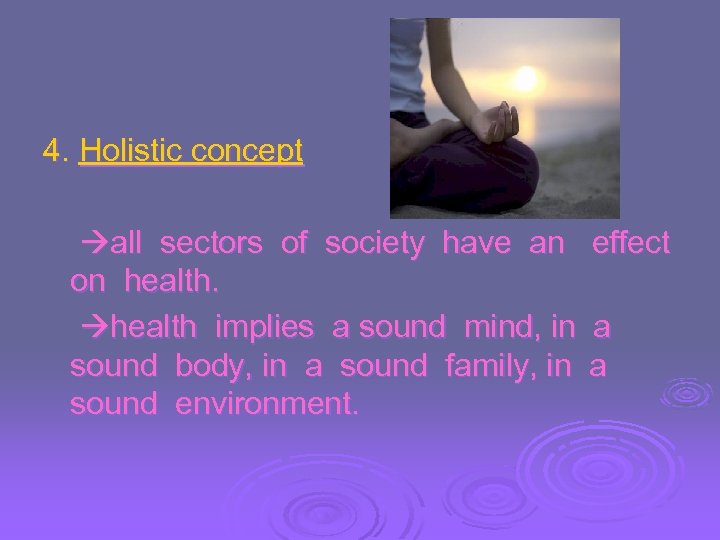 4. Holistic concept

→all sectors of society have an effect on health.

→health implies a sound mind, in a sound body, in a sound family, in a sound environment.